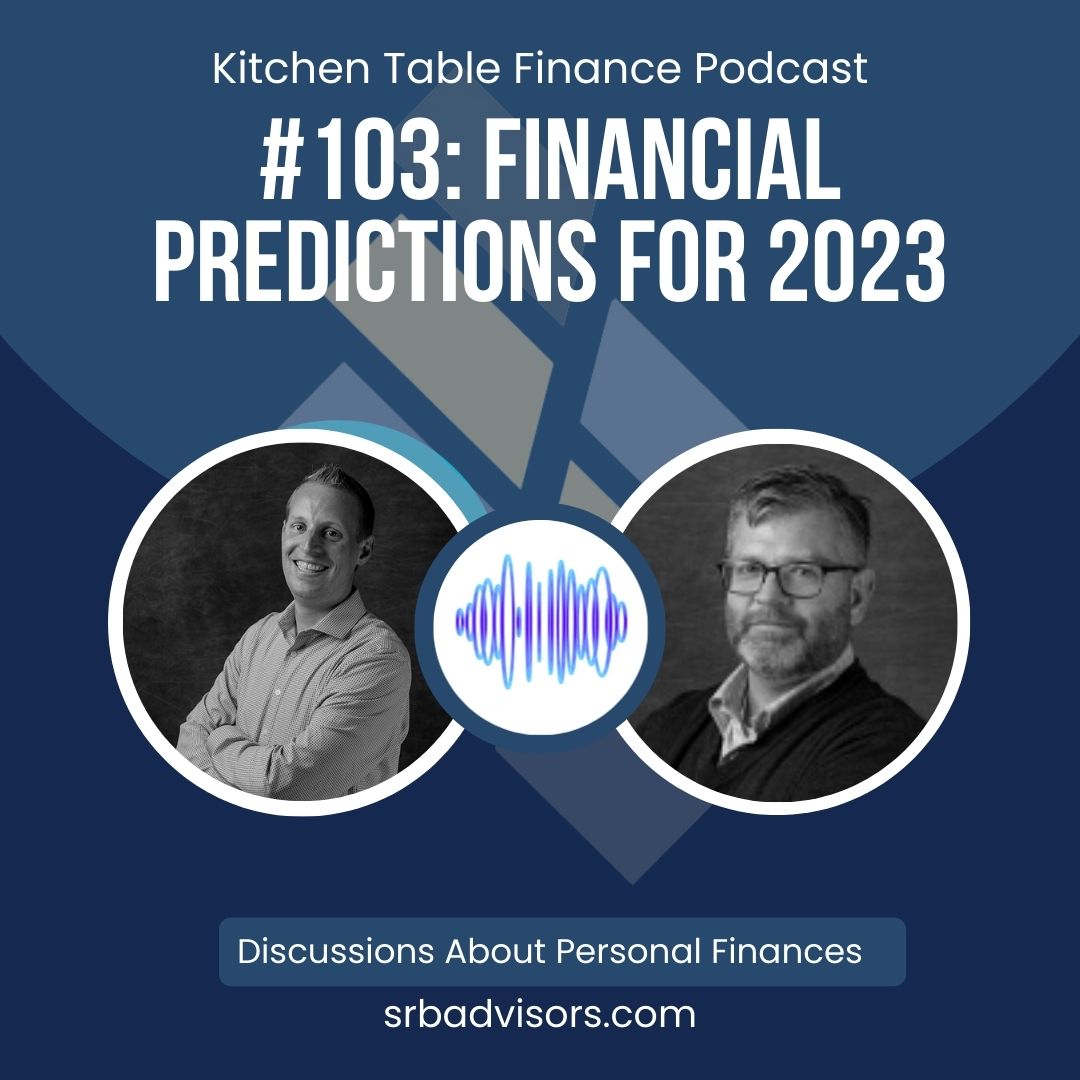 Kitchen Table Finance Podcast

#103: FINANCIAL PREDICTIONS FOR 2023

Discussions About Personal Finances

srbadvisors.com